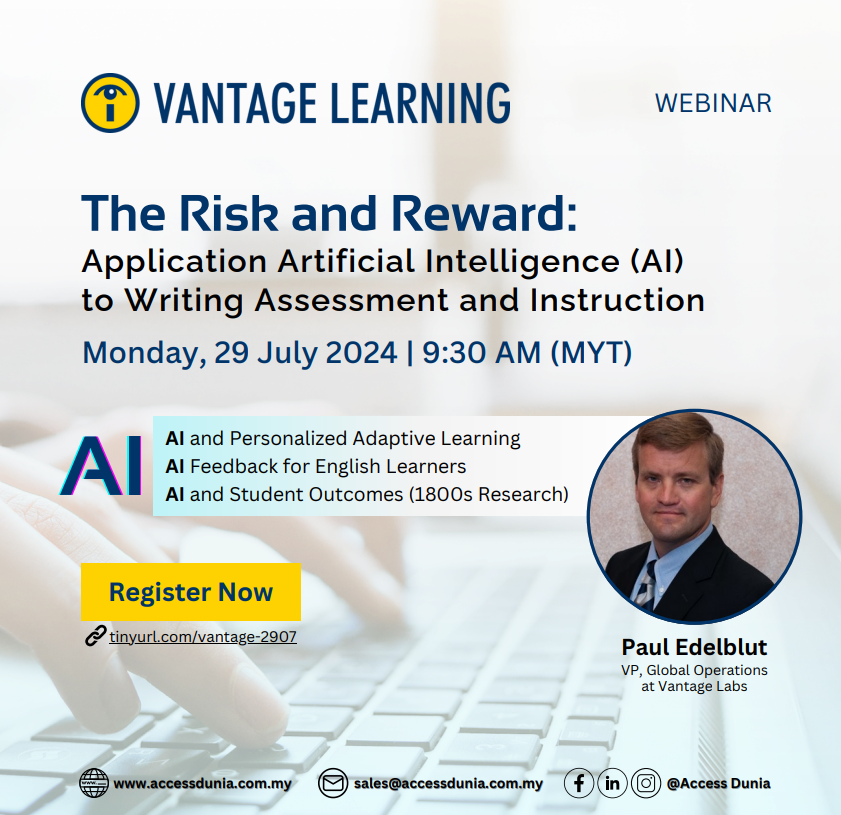 VANTAGE LEARNING

WEBINAR

The Risk and Reward:
Application Artificial Intelligence (AI) to Writing Assessment and Instruction

Monday, 29 July 2024 | 9:30 AM (MYT)

AI

AI and Personalized Adaptive Learning
AI Feedback for English Learners
AI and Student Outcomes (1800s Research)

Register Now

tinyurl.com/vantage-2907

Paul Edelblut
VP, Global Operations at Vantage Labs

www.accessdunia.com.my

sales@accessdunia.com.my

@Access Dunia